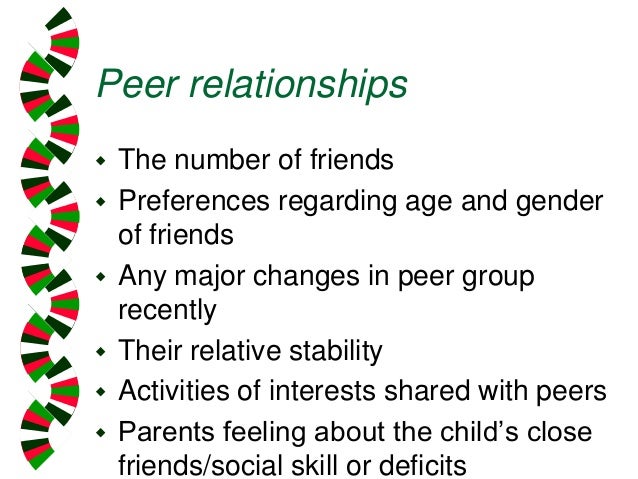 Peer relationships

- The number of friends
- Preferences regarding age and gender of friends
- Any major changes in peer group recently
- Their relative stability
- Activities of interests shared with peers
- Parents feeling about the child's close friends/social skill or deficits